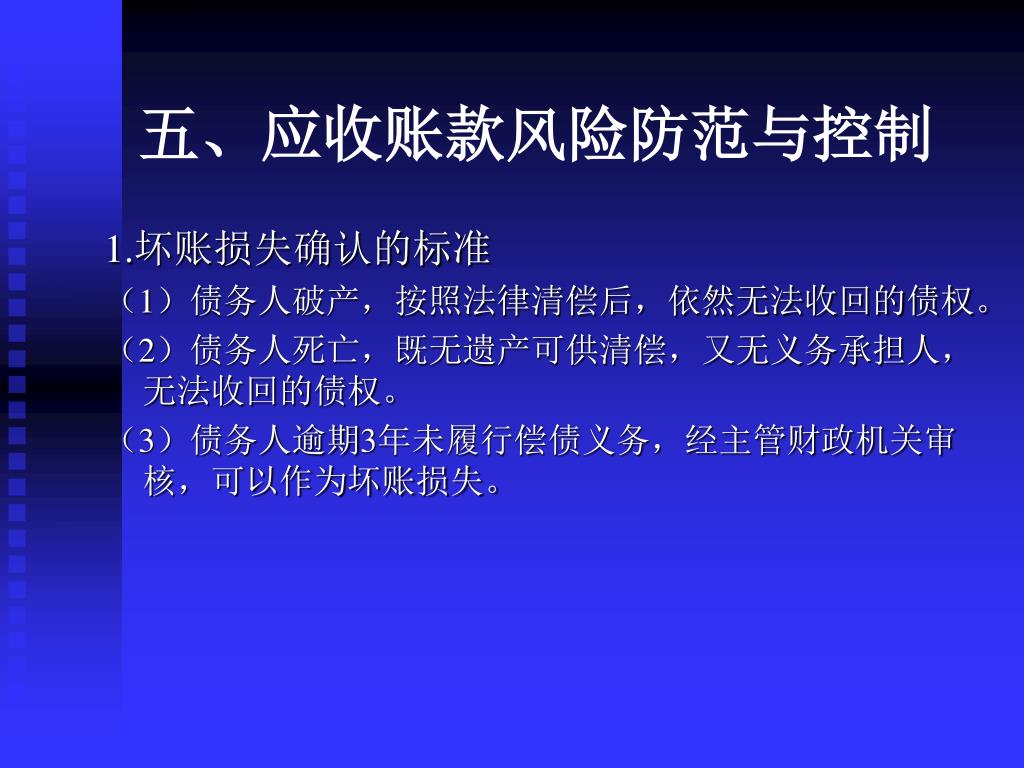 五、应收账款风险防范与控制

1.坏账损失确认的标准

（1）债务人破产，按照法律清偿后，依然无法收回的债权。

（2）债务人死亡，既无遗产可供清偿，又无义务承担人，无法收回的债权。

（3）债务人逾期3年未履行偿债义务，经主管财政机关审核，可以作为坏账损失。